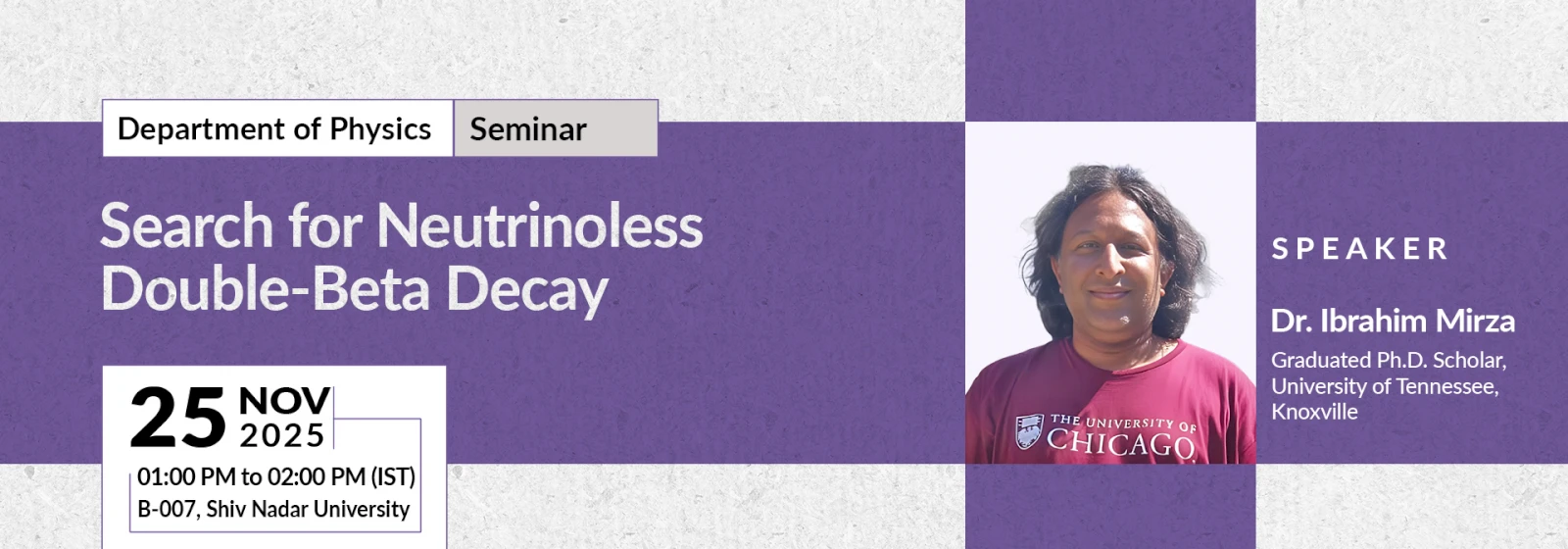 Department of Physics Seminar

Search for Neutrinoless Double-Beta Decay

25 NOV 2025

01:00 PM to 02:00 PM (IST)
B-007, Shiv Nadar University

THE UNIVERSITY OF CHICAGO

SPEAKER

Dr. Ibrahim Mirza

Graduated Ph.D. Scholar, University of Tennessee, Knoxville